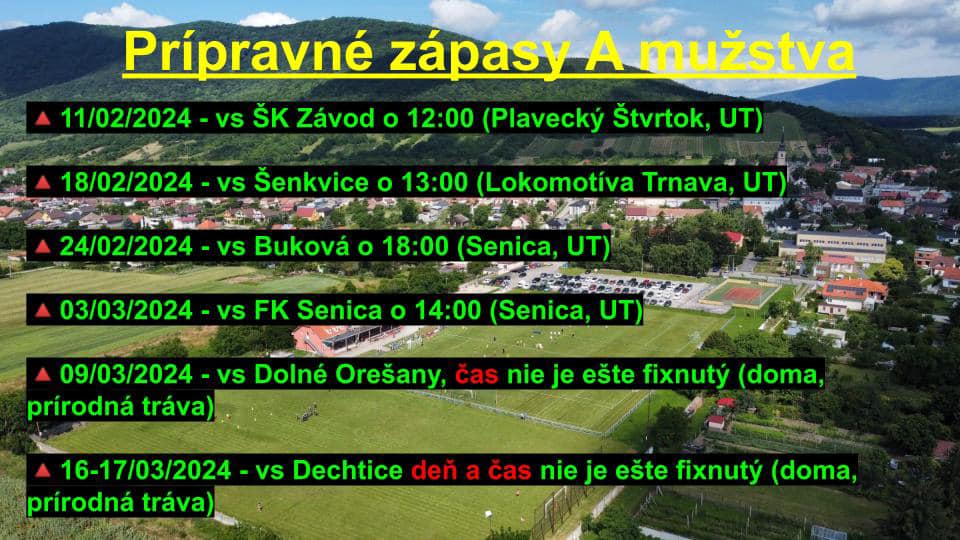 Prípravné zápasy A mužstva

🔺 11/02/2024 - vs ŠK Závod o 12:00 (Plavecký Štvrtok, UT)

🔺 18/02/2024 - vs Šenkvice o 13:00 (Lokomotíva Trnava, UT)

🔺 24/02/2024 - vs Buková o 18:00 (Senica, UT)

🔺 03/03/2024 - vs FK Senica o 14:00 (Senica, UT)

🔺 09/03/2024 - vs Dolné Orešany, čas nie je ešte fixnutý (doma, prírodná tráva)

🔺 16-17/03/2024 - vs Dechtice deň a čas nie je ešte fixnutý (doma, prírodná tráva)